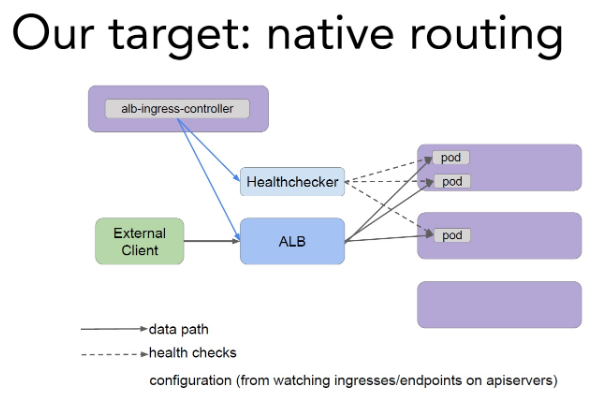 Our target: native routing

alb-ingress-controller

Healthchecker

External Client

ALB

pod

pod

pod

data path

health checks

configuration (from watching ingresses/endpoints on apiservers)